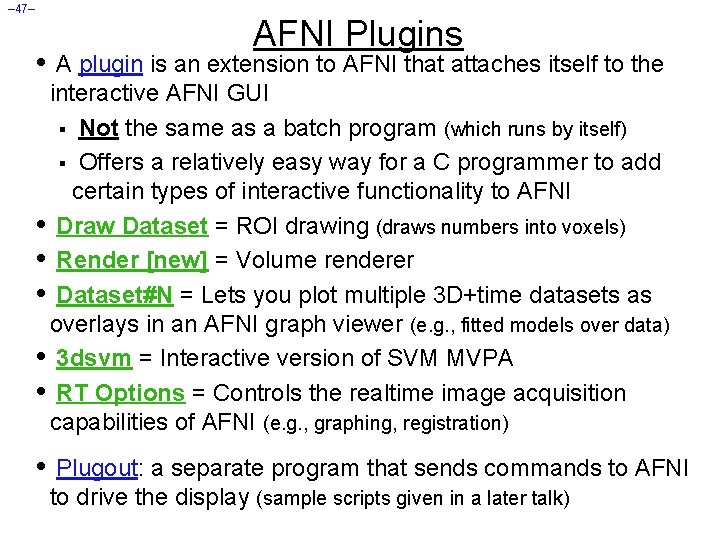 –47–

AFNI Plugins

• A plugin is an extension to AFNI that attaches itself to the interactive AFNI GUI

▪ Not the same as a batch program (which runs by itself)

▪ Offers a relatively easy way for a C programmer to add certain types of interactive functionality to AFNI

• Draw Dataset = ROI drawing (draws numbers into voxels)

• Render [new] = Volume renderer

• Dataset#N = Lets you plot multiple 3D+time datasets as overlays in an AFNI graph viewer (e.g., fitted models over data)

• 3dsvm = Interactive version of SVM MVPA

• RT Options = Controls the realtime image acquisition capabilities of AFNI (e.g., graphing, registration)

• Plugout: a separate program that sends commands to AFNI to drive the display (sample scripts given in a later talk)